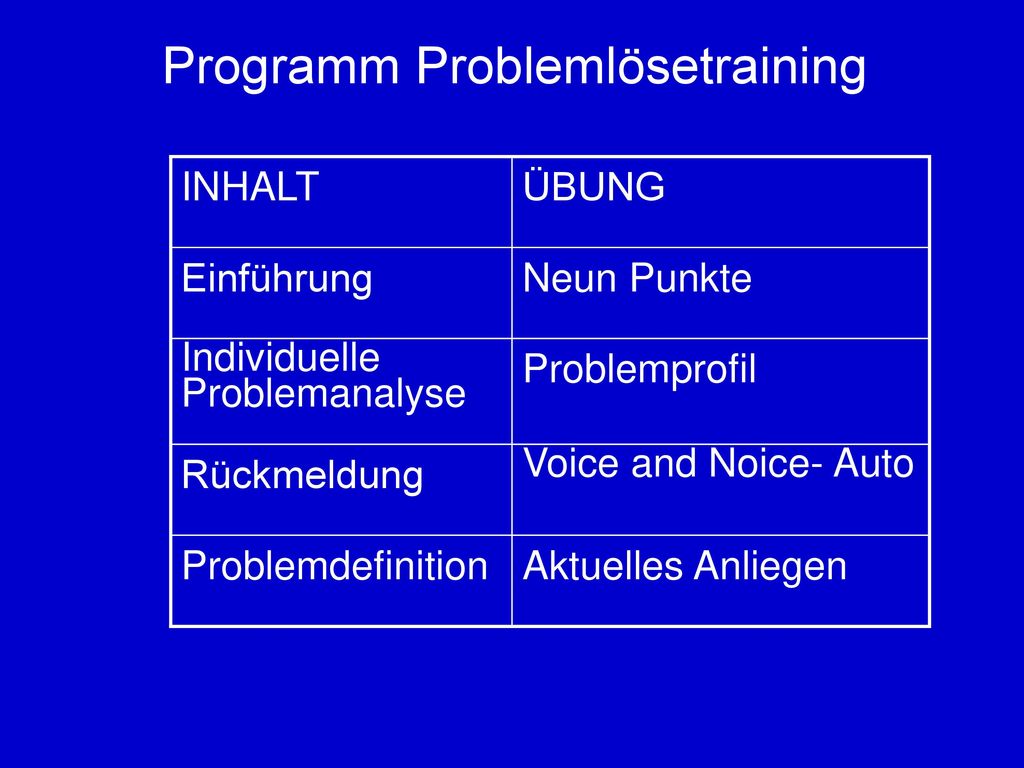 Programm Problemlösetraining

| INHALT | ÜBUNG |
|---|---|
| Einführung | Neun Punkte |
| Individuelle Problemanalyse | Problemprofil |
| Rückmeldung | Voice and Noice- Auto |
| Problemdefinition | Aktuelles Anliegen |